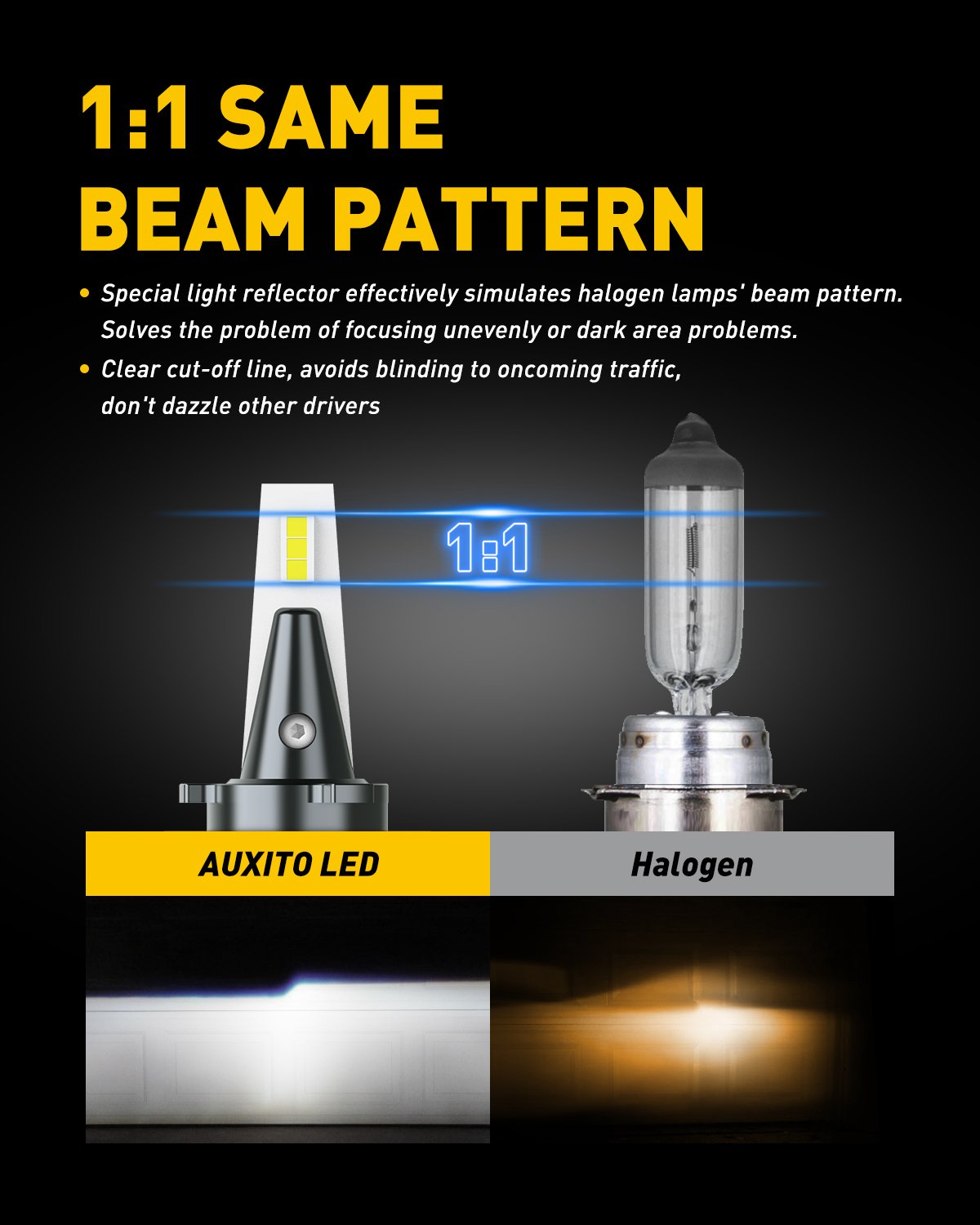 1:1 SAME BEAM PATTERN

• Special light reflector effectively simulates halogen lamps' beam pattern. Solves the problem of focusing unevenly or dark area problems.

• Clear cut-off line, avoids blinding to oncoming traffic, don't dazzle other drivers

1:1

AUXITO LED

Halogen